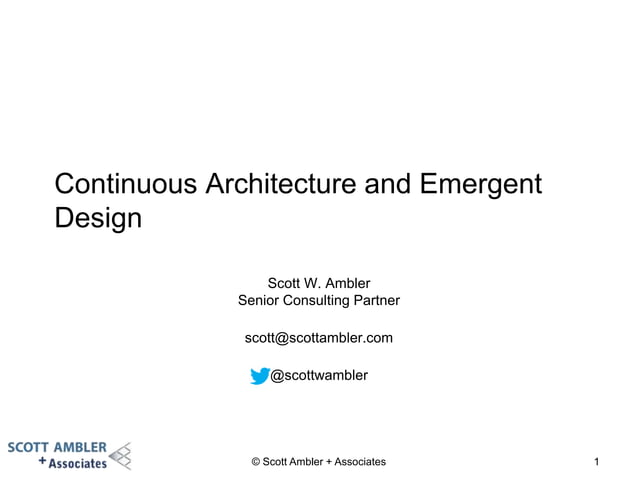 Continuous Architecture and Emergent Design

Scott W. Ambler
Senior Consulting Partner

scott@scottambler.com

@scottwambler

SCOTT AMBLER
+ Associates

© Scott Ambler + Associates

1